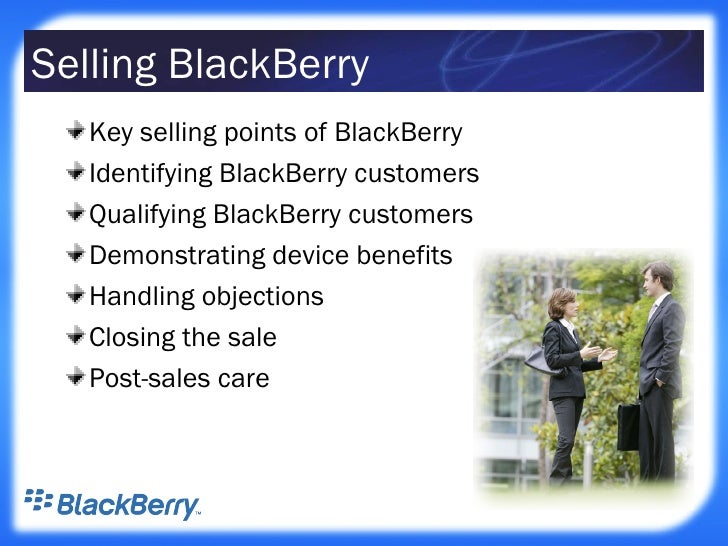 Selling BlackBerry

Key selling points of BlackBerry
Identifying BlackBerry customers
Qualifying BlackBerry customers
Demonstrating device benefits
Handling objections
Closing the sale
Post-sales care

BlackBerry™